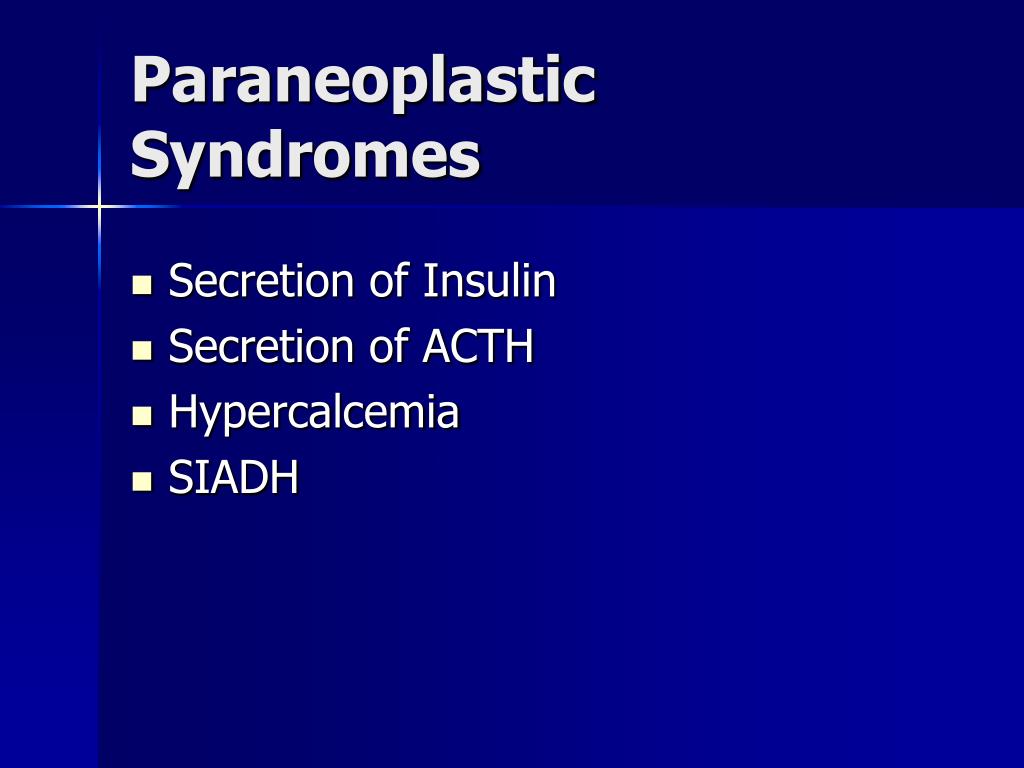 Paraneoplastic Syndromes

- Secretion of Insulin
- Secretion of ACTH
- Hypercalcemia
- SIADH